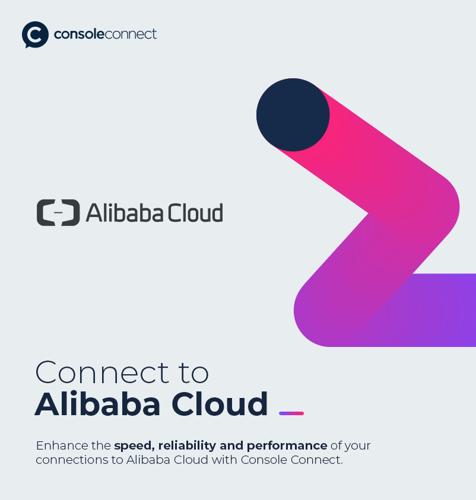 consoleconnect

Alibaba Cloud

Connect to
Alibaba Cloud

Enhance the speed, reliability and performance of your connections to Alibaba Cloud with Console Connect.